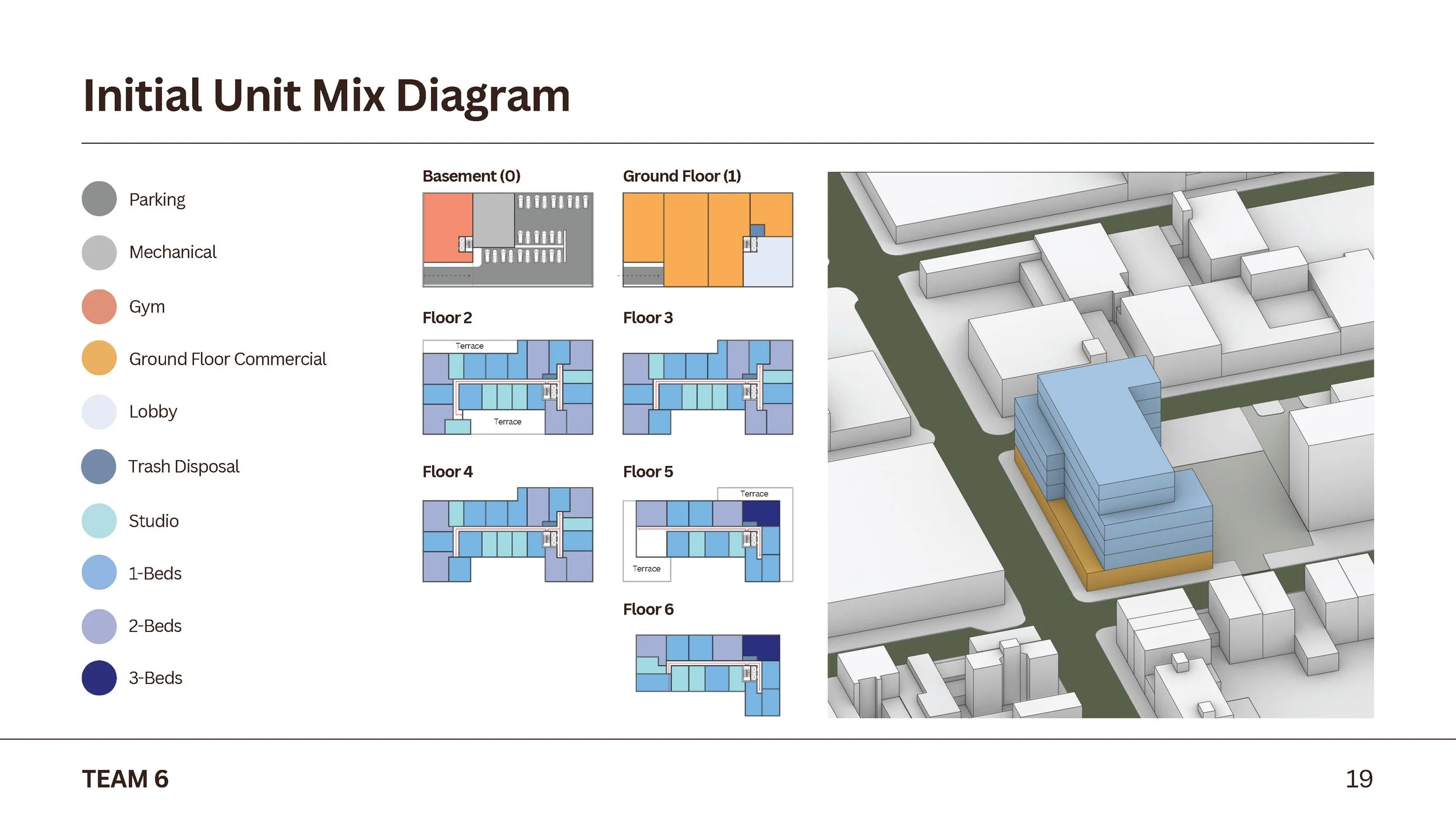 Initial Unit Mix Diagram

Parking

Mechanical

Gym

Ground Floor Commercial

Lobby

Trash Disposal

Studio

1-Beds

2-Beds

3-Beds

Basement (0)

Ground Floor (1)

Floor 2

Terrace

Terrace

Floor 3

Floor 4

Floor 5

Terrace

Terrace

Floor 6

TEAM 6

19